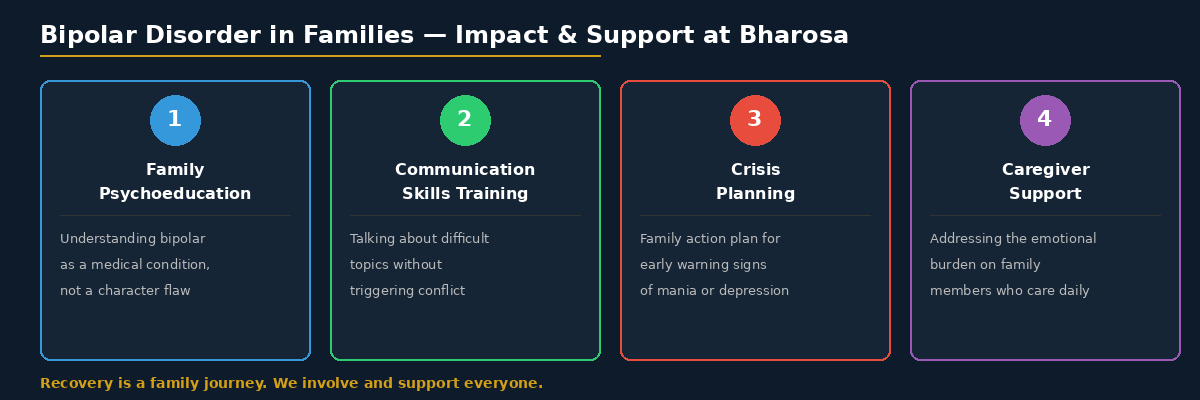 Bipolar Disorder in Families — Impact & Support at Bharosa

1
Family Psychoeducation
Understanding bipolar as a medical condition, not a character flaw

2
Communication Skills Training
Talking about difficult topics without triggering conflict

3
Crisis Planning
Family action plan for early warning signs of mania or depression

4
Caregiver Support
Addressing the emotional burden on family members who care daily

Recovery is a family journey. We involve and support everyone.